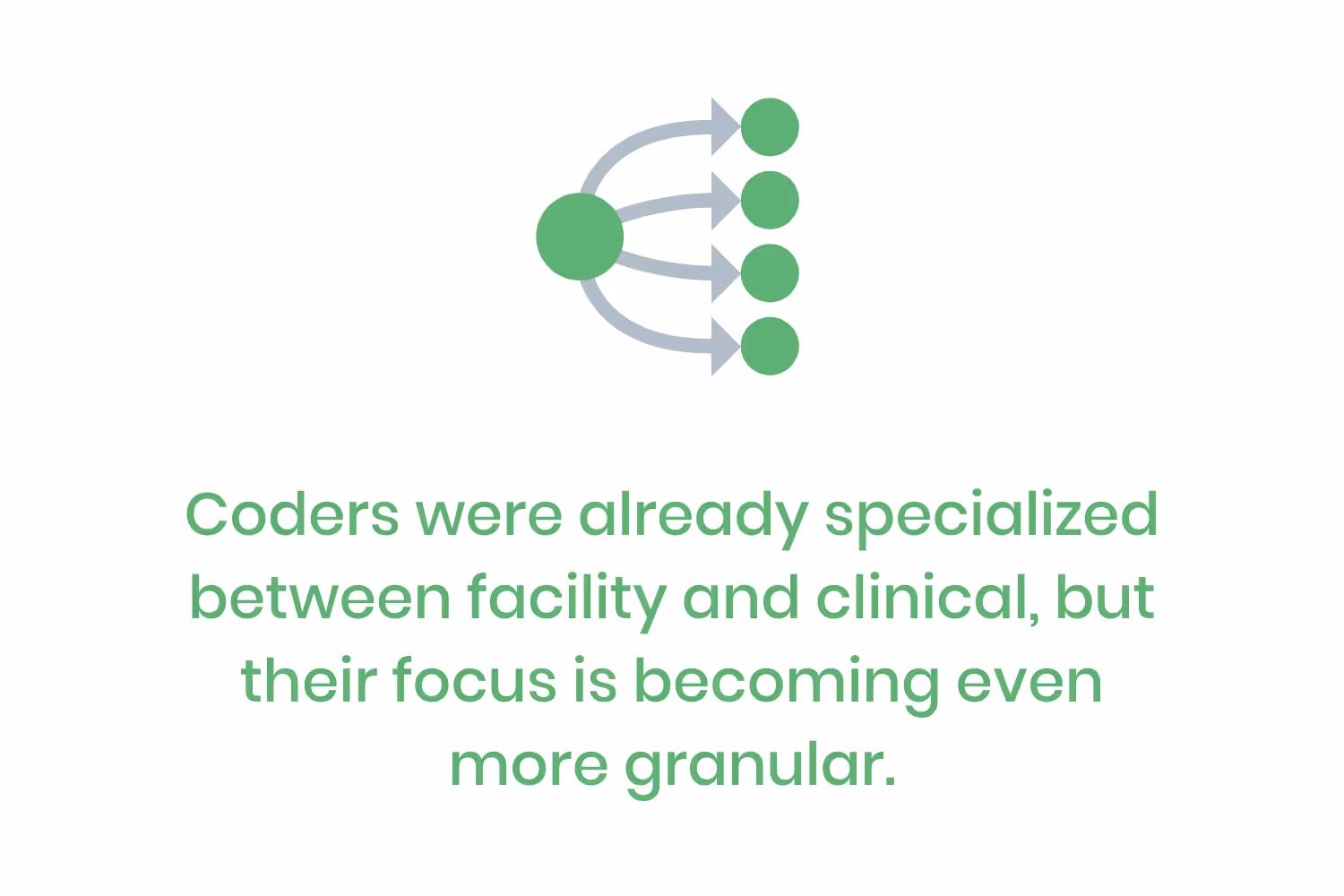 Coders were already specialized between facility and clinical, but their focus is becoming even more granular.